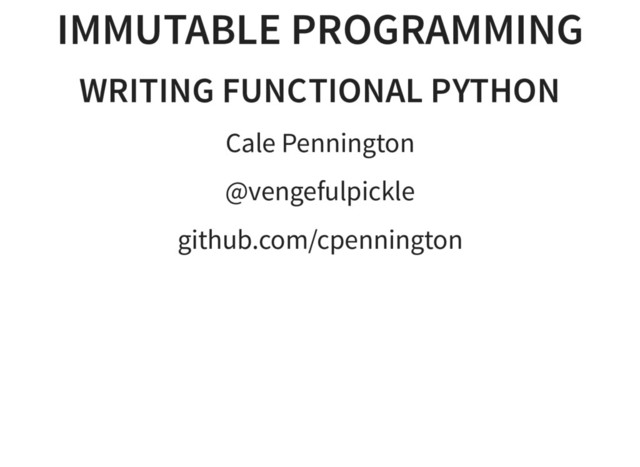 IMMUTABLE PROGRAMMING

WRITING FUNCTIONAL PYTHON

Cale Pennington

@vengefulpickle

github.com/cpennington